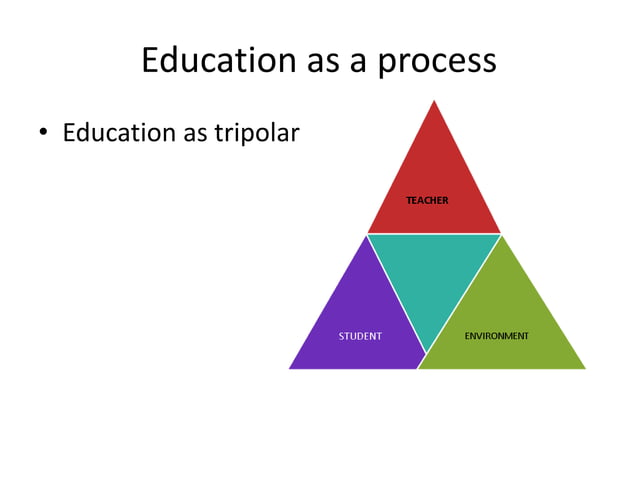 Education as a process

• Education as tripolar

TEACHER

STUDENT

ENVIRONMENT